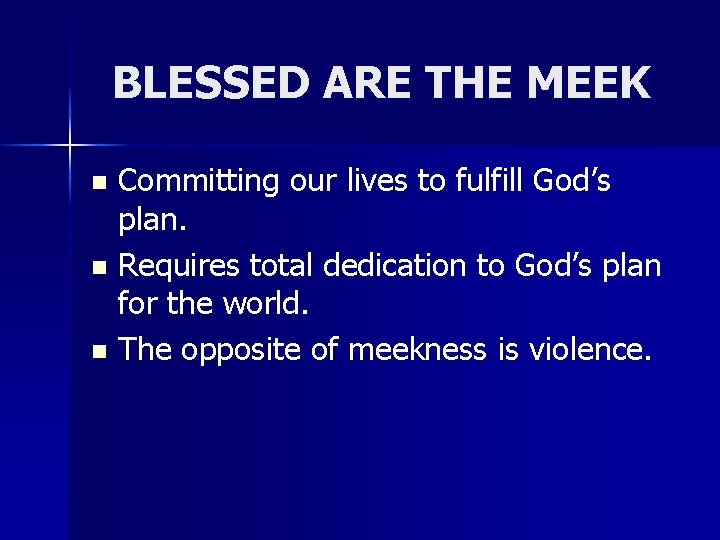 BLESSED ARE THE MEEK

- Committing our lives to fulfill God’s plan.
- Requires total dedication to God’s plan for the world.
- The opposite of meekness is violence.